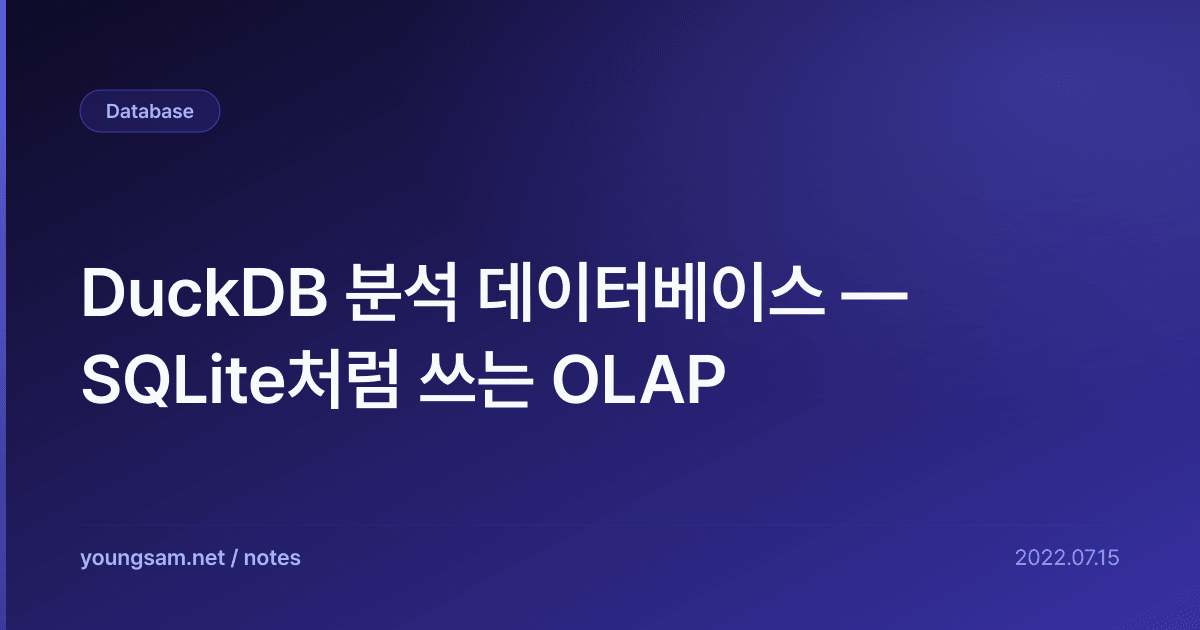 Database

DuckDB 분석 데이터베이스 — SQLite처럼 쓰는 OLAP

youngsam.net / notes

2022.07.15